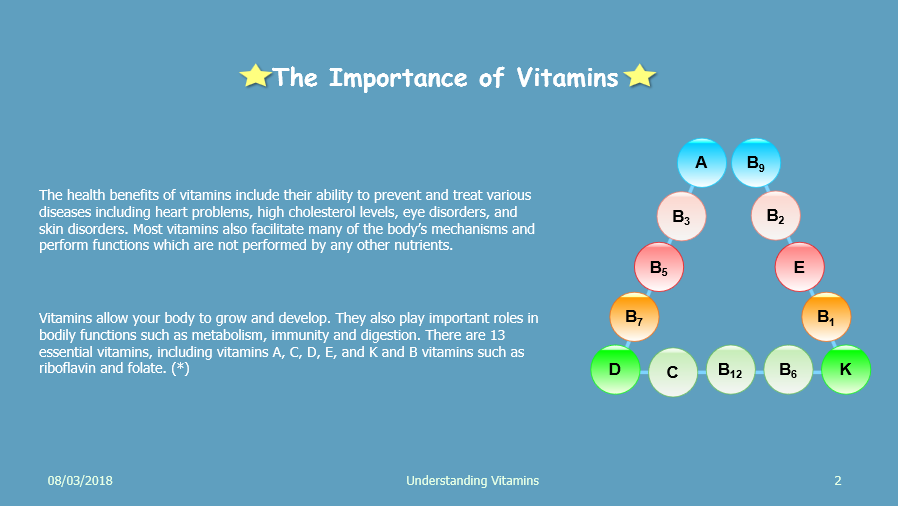 The Importance of Vitamins

The health benefits of vitamins include their ability to prevent and treat various diseases including heart problems, high cholesterol levels, eye disorders, and skin disorders. Most vitamins also facilitate many of the body's mechanisms and perform functions which are not performed by any other nutrients.

Vitamins allow your body to grow and develop. They also play important roles in bodily functions such as metabolism, immunity and digestion. There are 13 essential vitamins, including vitamins A, C, D, E, and K and B vitamins such as riboflavin and folate. (*)

A
$B_9$
$B_3$
$B_2$
$B_5$
E
$B_7$
$B_1$
D
C
$B_{12}$
$B_6$
K

08/03/2018
Understanding Vitamins
2